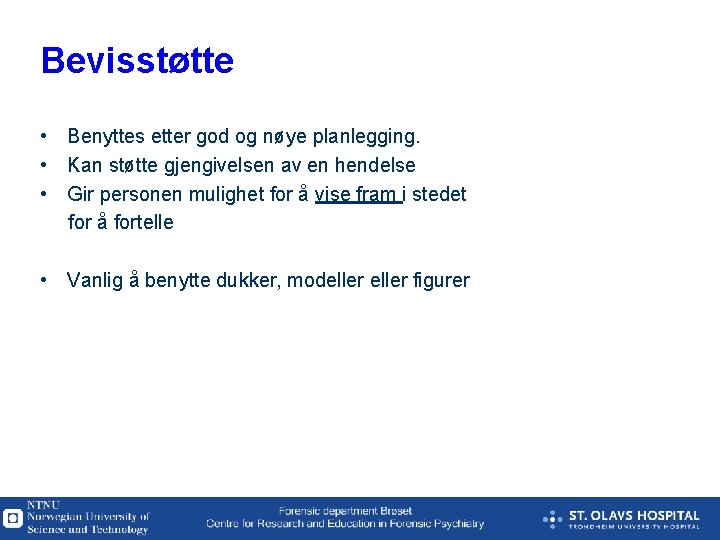 Bevisstøtte

• Benyttes etter god og nøye planlegging.
• Kan støtte gjengivelsen av en hendelse
• Gir personen mulighet for å vise fram i stedet for å fortelle

• Vanlig å benytte dukker, modeller eller figurer

NTNU
Norwegian University of Science and Technology

Forensic department Brøset
Centre for Research and Education in Forensic Psychiatry

ST. OLAVS HOSPITAL
TRONDHEIM UNIVERSITY HOSPITAL